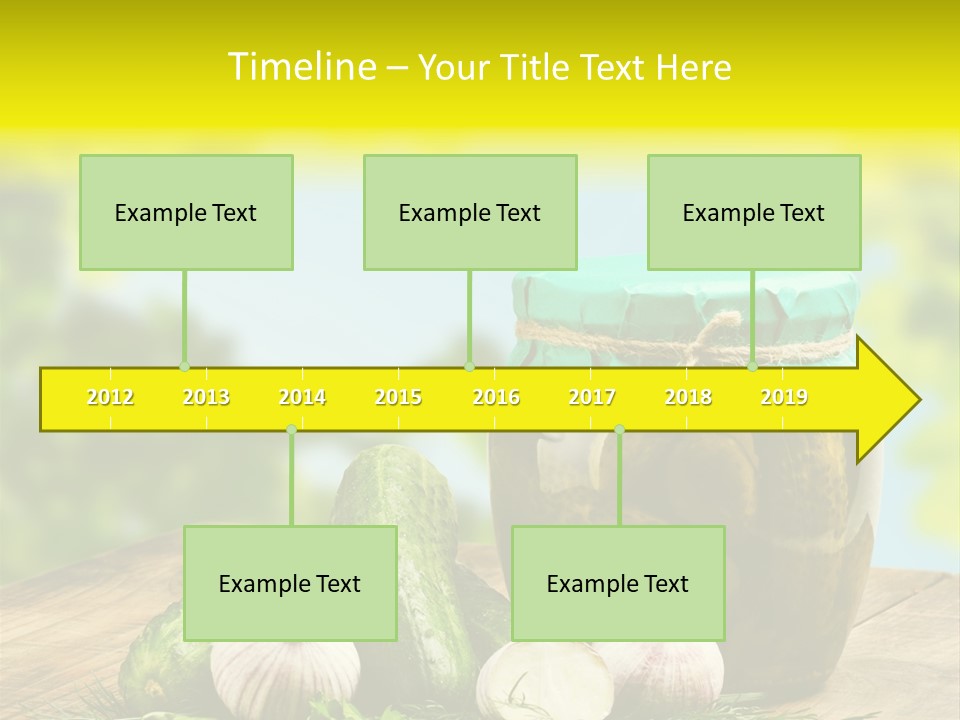 Timeline – Your Title Text Here

Example Text

Example Text

Example Text

2012 2013 2014 2015 2016 2017 2018 2019

Example Text

Example Text